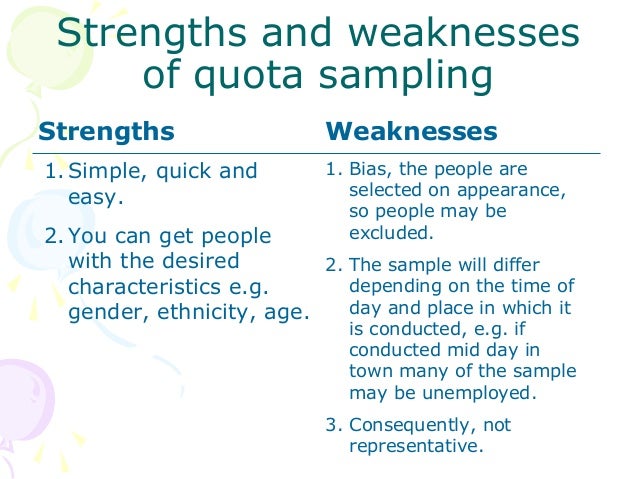 Strengths and weaknesses of quota sampling

Strengths

1. Simple, quick and easy.

2. You can get people with the desired characteristics e.g. gender, ethnicity, age.

Weaknesses

1. Bias, the people are selected on appearance, so people may be excluded.

2. The sample will differ depending on the time of day and place in which it is conducted, e.g. if conducted mid day in town many of the sample may be unemployed.

3. Consequently, not representative.